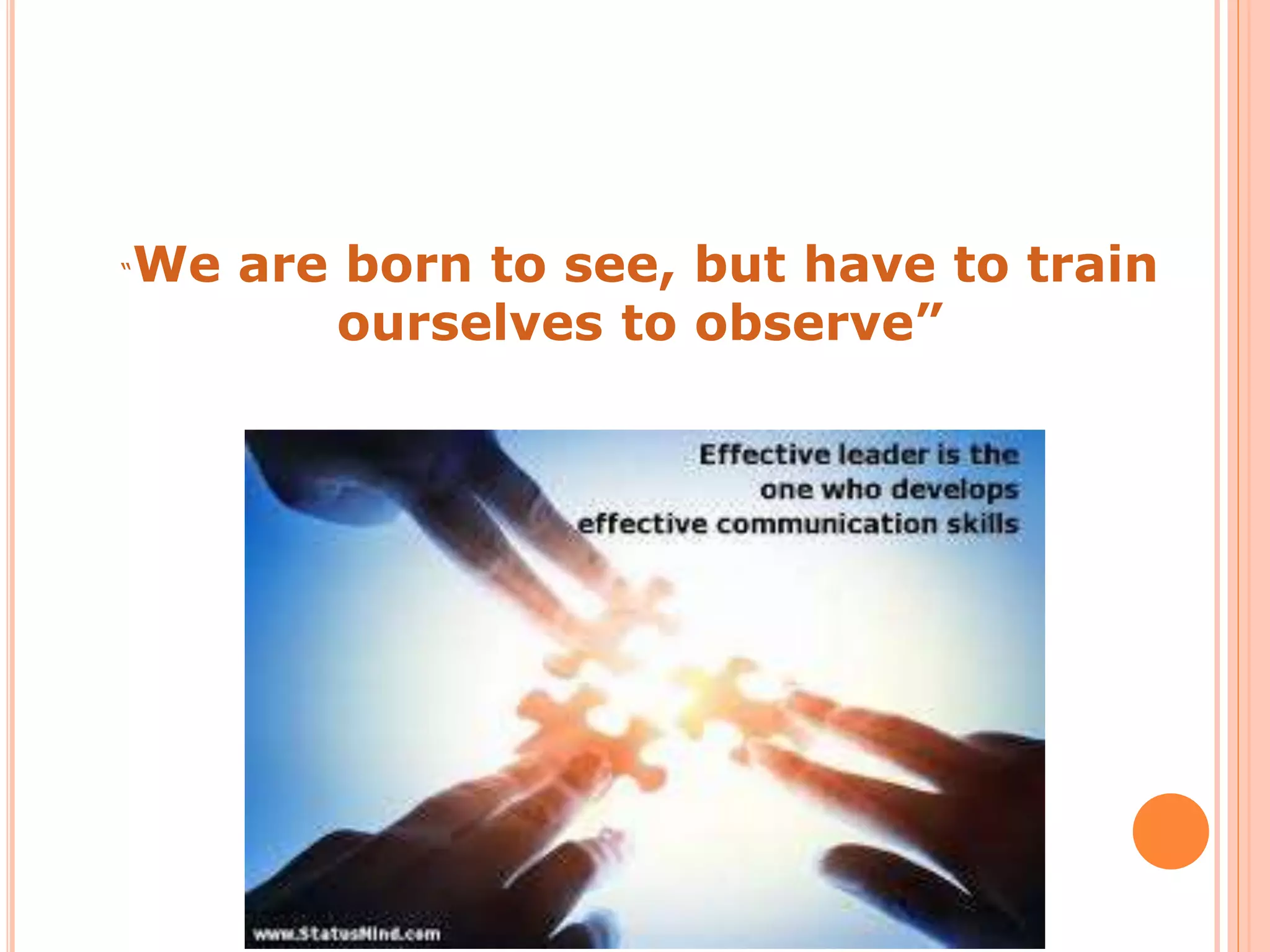 "We are born to see, but have to train ourselves to observe”

Effective leader is the one who develops effective communication skills

www.StatusMind.com